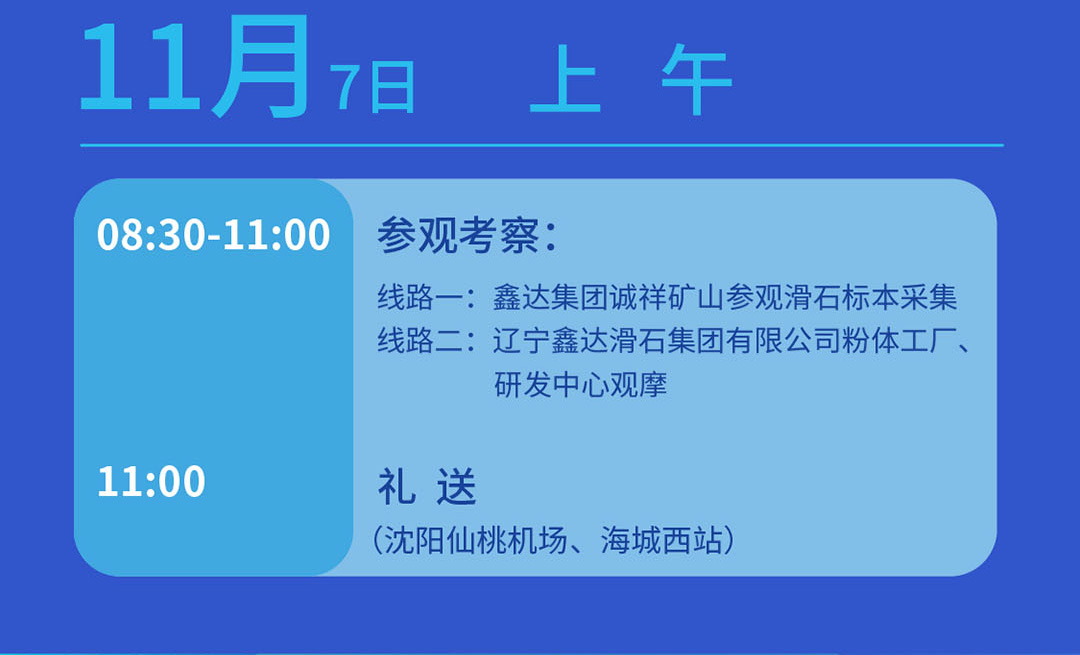 11月7日 上 午

08:30-11:00

参观考察：

线路一：鑫达集团诚祥矿山参观滑石标本采集
线路二：辽宁鑫达滑石集团有限公司粉体工厂、研发中心观摩

11:00

礼 送

（沈阳仙桃机场、海城西站）